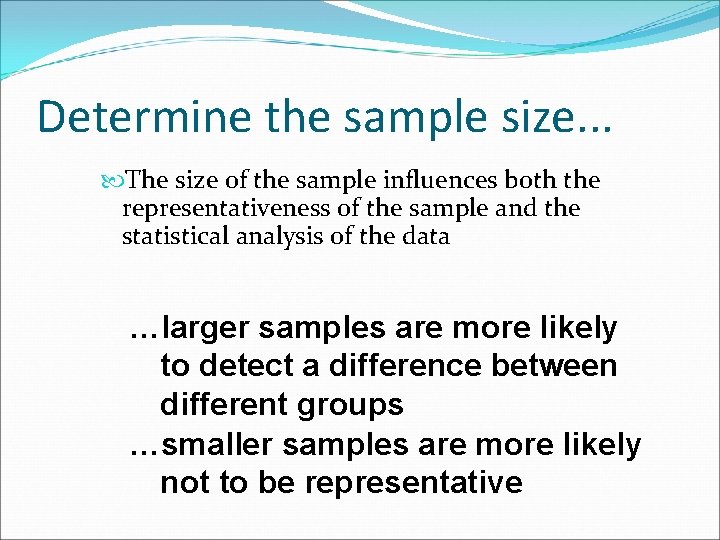 Determine the sample size...

The size of the sample influences both the representativeness of the sample and the statistical analysis of the data

…larger samples are more likely to detect a difference between different groups

…smaller samples are more likely not to be representative